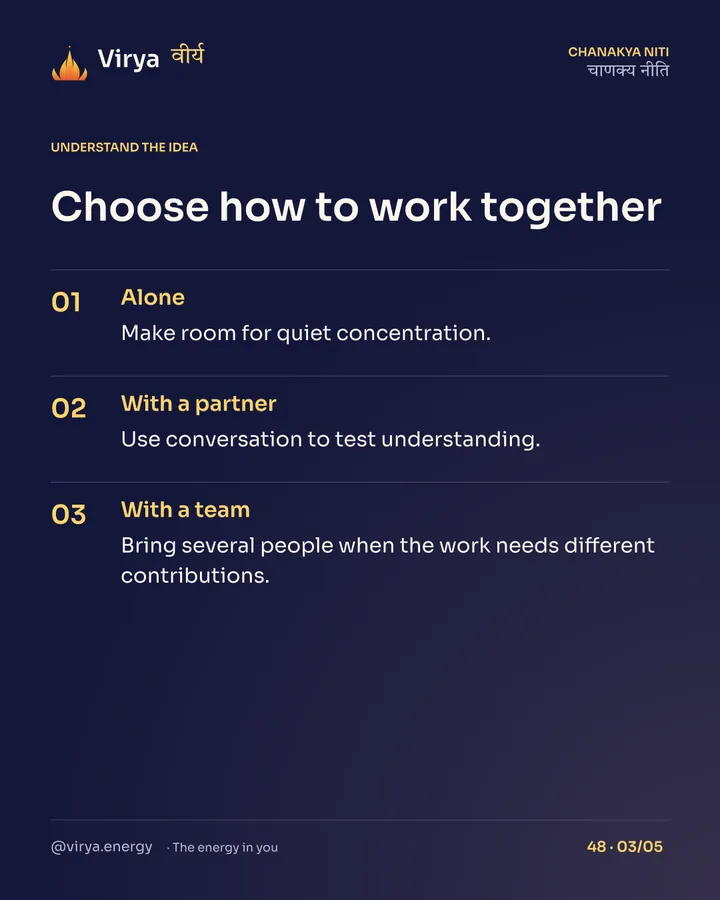 Virya वीर्य

CHANAKYA NITI
चाणक्य नीति

UNDERSTAND THE IDEA

Choose how to work together

01 Alone
Make room for quiet concentration.

02 With a partner
Use conversation to test understanding.

03 With a team
Bring several people when the work needs different contributions.

@virya.energy · The energy in you

48 · 03/05